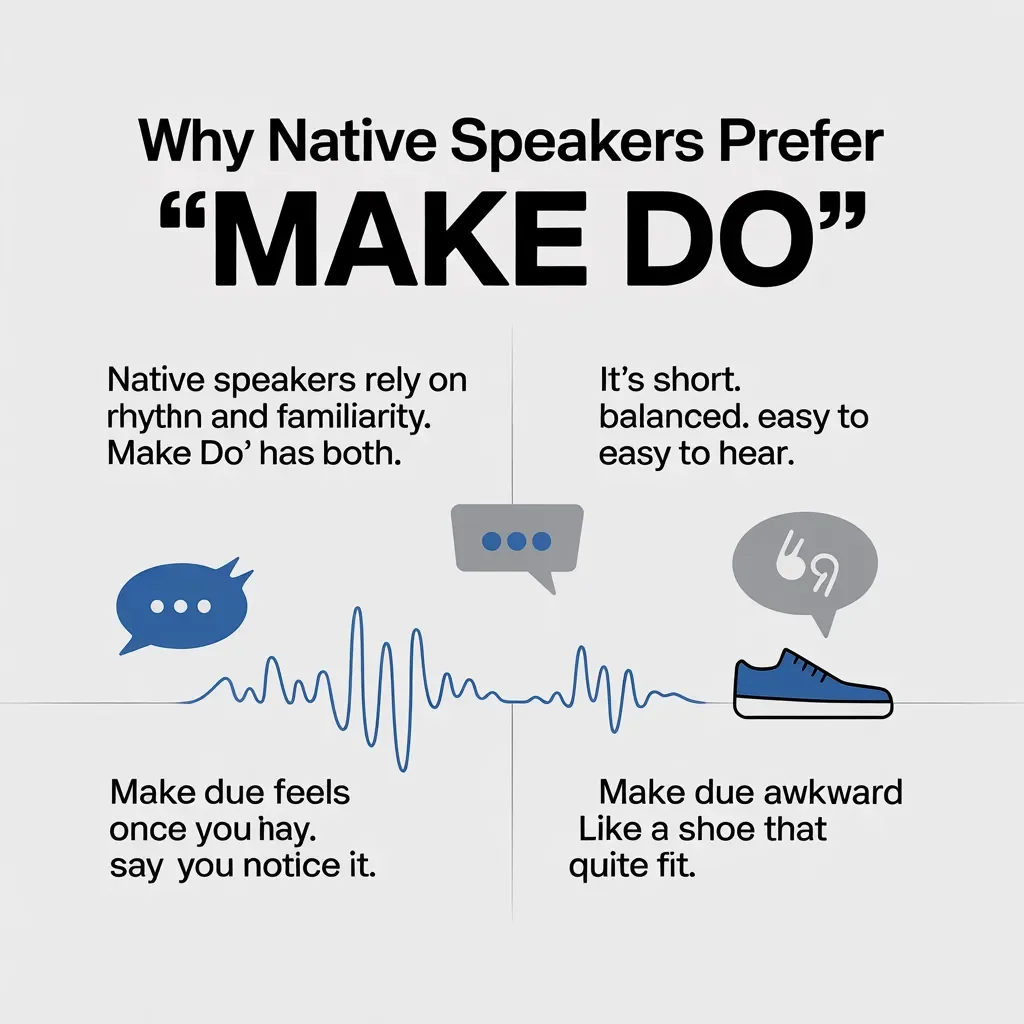 Why Native Speakers Prefer
“MAKE DO”

Native speakers rely on rhythn and familiarity. Make Do’ has both.

It’s short. balanced. easy to easy to hear.

Make due feels once you hay. say you notice it.

Make due awkward Like a shoe that quite fit.